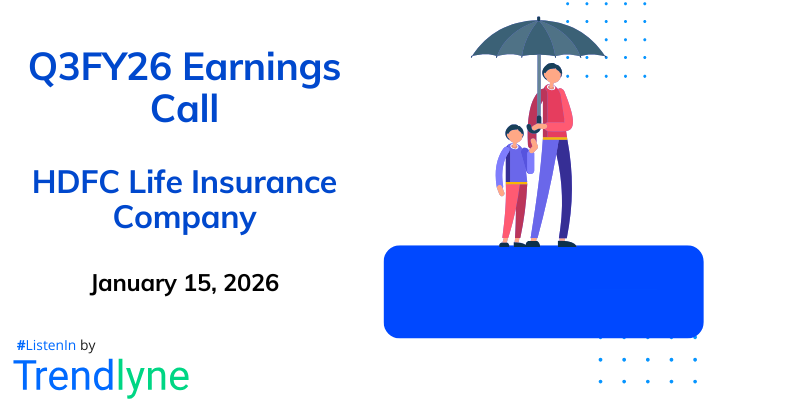 Q3FY26 Earnings Call

HDFC Life Insurance Company

January 15, 2026

#ListenIn by
Trendlyne